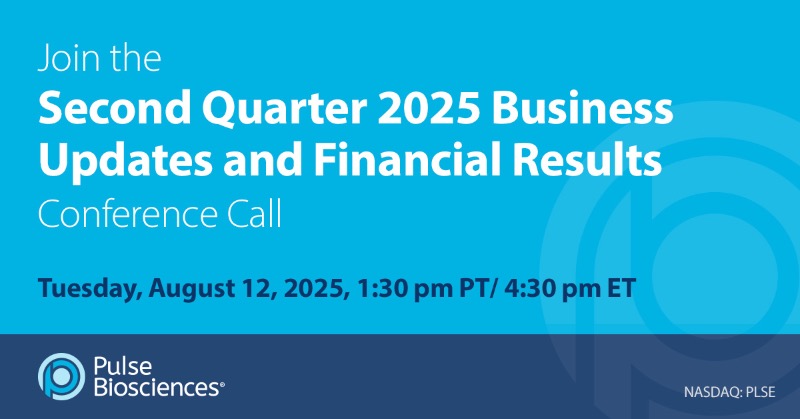 Join the

Second Quarter 2025 Business Updates and Financial Results

Conference Call

Tuesday, August 12, 2025, 1:30 pm PT/ 4:30 pm ET

Pulse Biosciences®

NASDAQ: PLSE